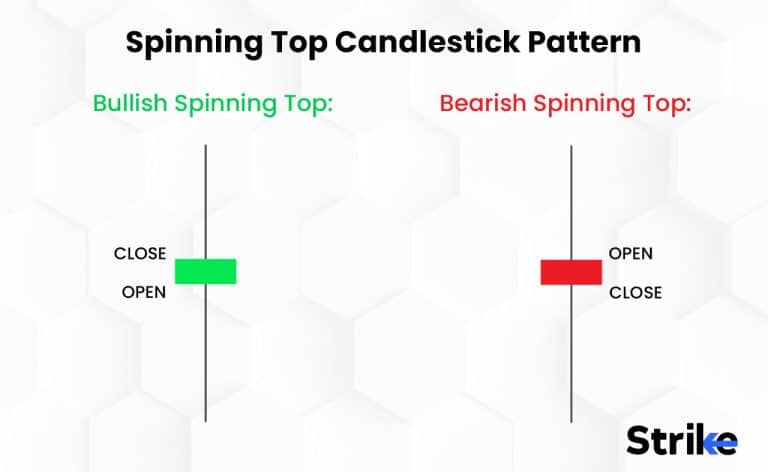 Spinning Top Candlestick Pattern

Bullish Spinning Top:

CLOSE
OPEN

Bearish Spinning Top:

OPEN
CLOSE

Strike